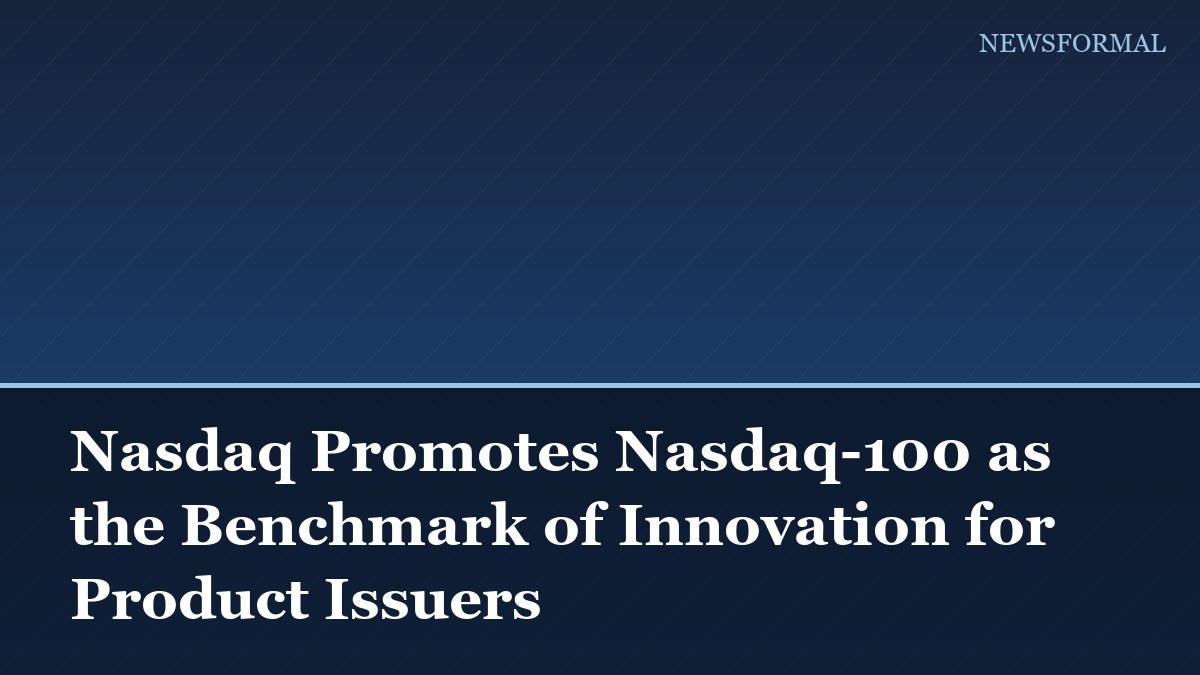 NEWSFORMAL

Nasdaq Promotes Nasdaq-100 as the Benchmark of Innovation for Product Issuers